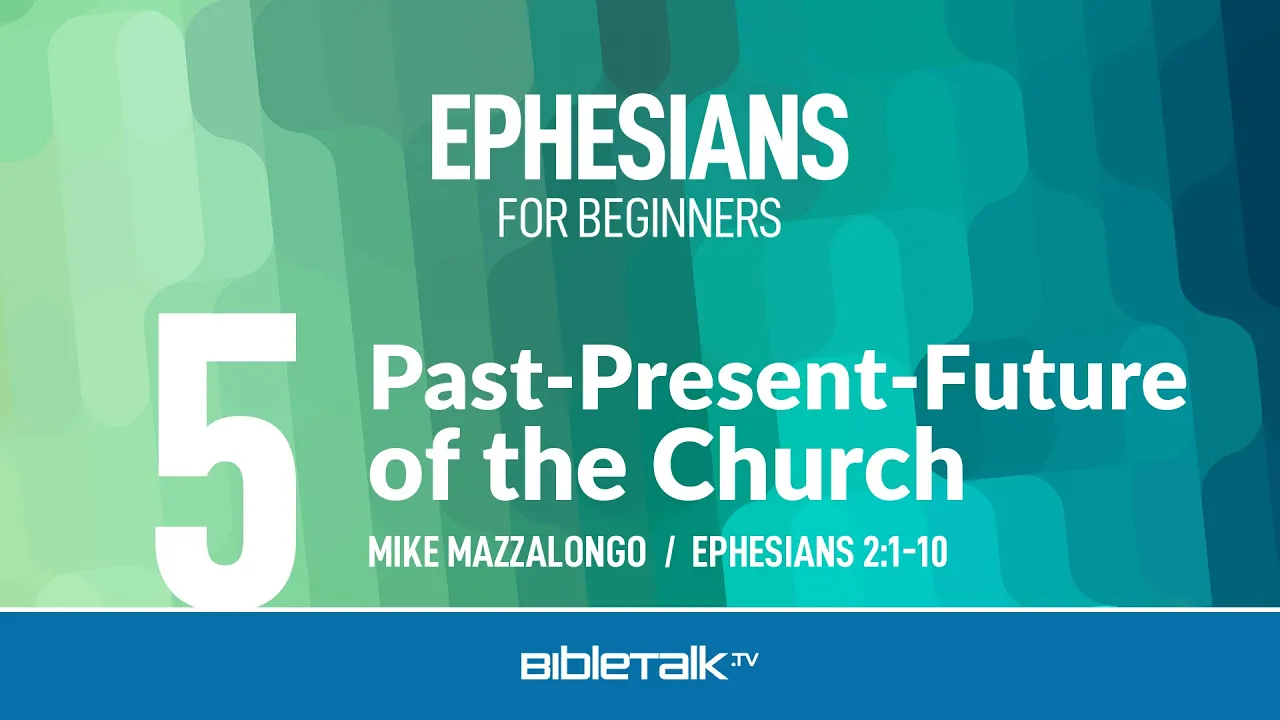 EPHESIANS
FOR BEGINNERS

5

Past-Present-Future of the Church

MIKE MAZZALONGO / EPHESIANS 2:1-10

BIBLETALK.TV